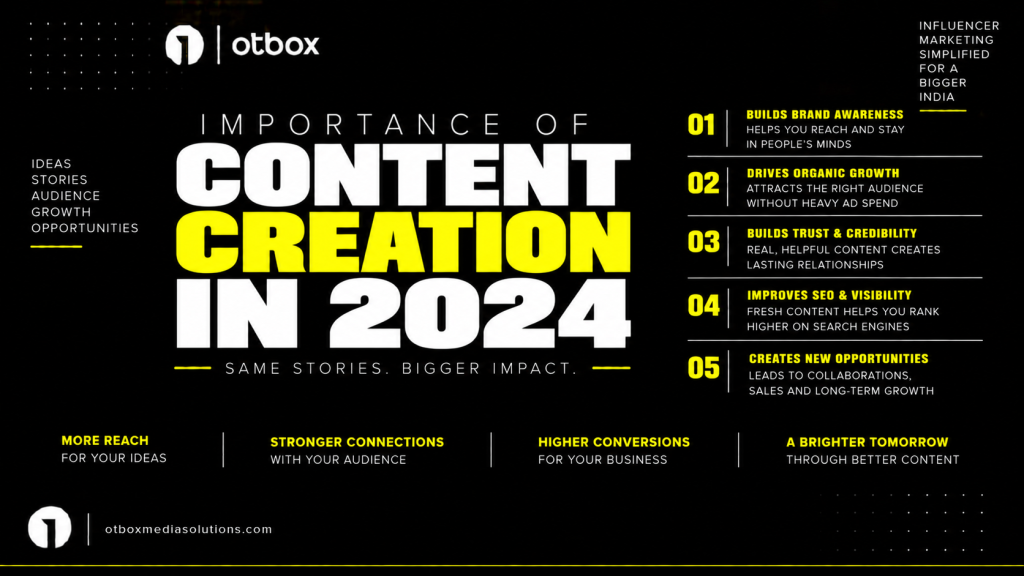 otbox

INFLUENCER MARKETING SIMPLIFIED FOR A BIGGER INDIA

IDEAS
STORIES
AUDIENCE
GROWTH
OPPORTUNITIES

IMPORTANCE OF
CONTENT
CREATION
IN 2024

SAME STORIES. BIGGER IMPACT.

01 BUILDS BRAND AWARENESS
HELPS YOU REACH AND STAY IN PEOPLE'S MINDS

02 DRIVES ORGANIC GROWTH
ATTRACTS THE RIGHT AUDIENCE WITHOUT HEAVY AD SPEND

03 BUILDS TRUST & CREDIBILITY
REAL, HELPFUL CONTENT CREATES LASTING RELATIONSHIPS

04 IMPROVES SEO & VISIBILITY
FRESH CONTENT HELPS YOU RANK HIGHER ON SEARCH ENGINES

05 CREATES NEW OPPORTUNITIES
LEADS TO COLLABORATIONS, SALES AND LONG-TERM GROWTH

MORE REACH
FOR YOUR IDEAS

STRONGER CONNECTIONS
WITH YOUR AUDIENCE

HIGHER CONVERSIONS
FOR YOUR BUSINESS

A BRIGHTER TOMORROW
THROUGH BETTER CONTENT

otboxmediasolutions.com